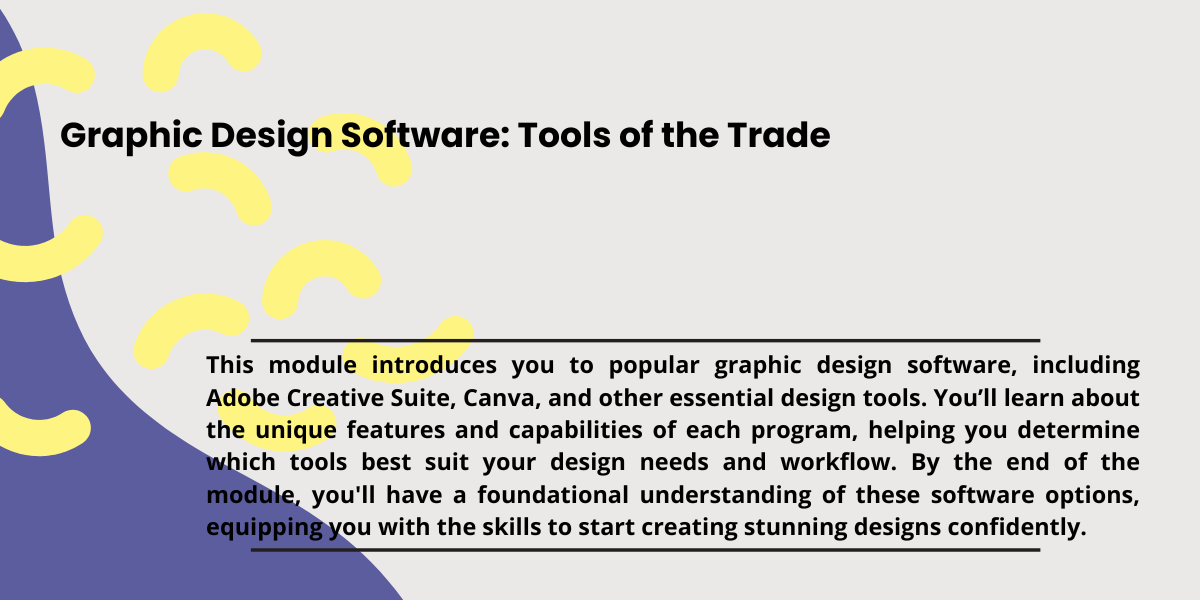 Graphic Design Software: Tools of the Trade

This module introduces you to popular graphic design software, including Adobe Creative Suite, Canva, and other essential design tools. You’ll learn about the unique features and capabilities of each program, helping you determine which tools best suit your design needs and workflow. By the end of the module, you'll have a foundational understanding of these software options, equipping you with the skills to start creating stunning designs confidently.